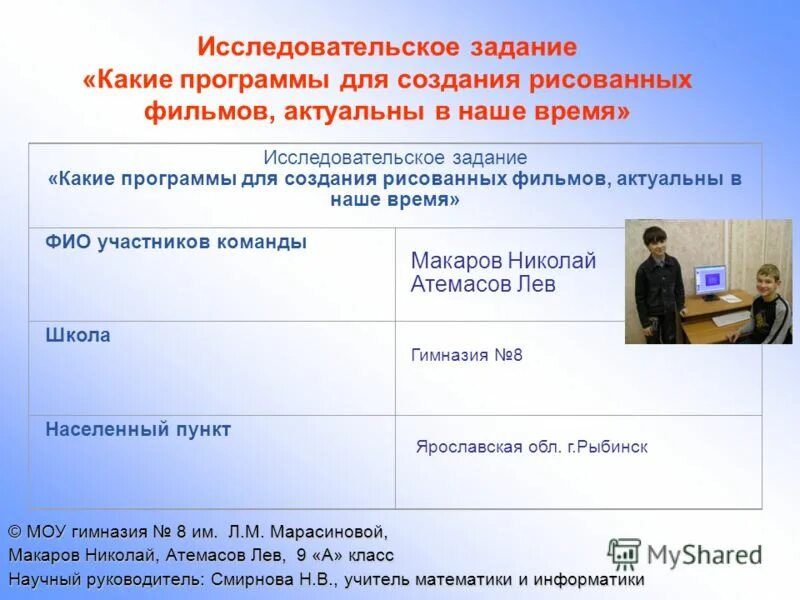 Исследовательское задание
«Какие программы для создания рисованных фильмов, актуальны в наше время»

| Исследовательское задание «Какие программы для создания рисованных фильмов, актуальны в наше время» | |
|---|---|
| ФИО участников команды | Макаров Николай Атемасов Лев |
| Школа | Гимназия №8 |
| Населенный пункт | Ярославская обл. г.Рыбинск |

© МОУ гимназия № 8 им. Л.М. Марасиновой,
Макаров Николай, Атемасов Лев, 9 «А» класс
Научный руководитель: Смирнова Н.В., учитель математики и информатики

MyShared